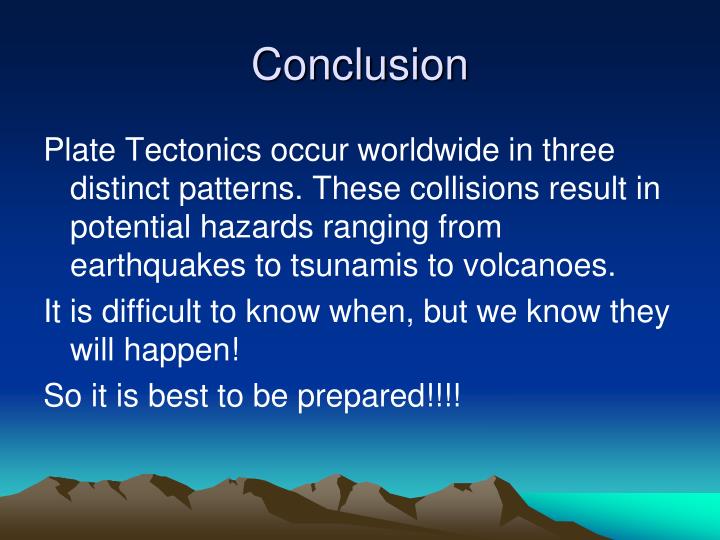 Conclusion

Plate Tectonics occur worldwide in three distinct patterns. These collisions result in potential hazards ranging from earthquakes to tsunamis to volcanoes.

It is difficult to know when, but we know they will happen!

So it is best to be prepared!!!!